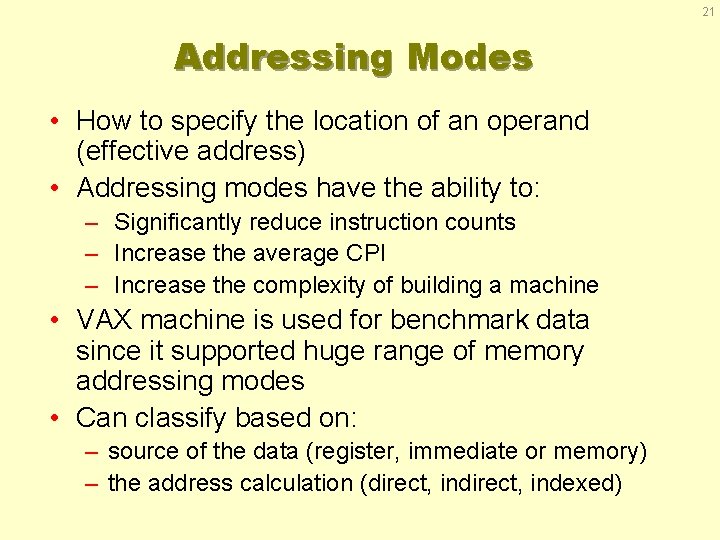 21

Addressing Modes

• How to specify the location of an operand (effective address)
• Addressing modes have the ability to:
– Significantly reduce instruction counts
– Increase the average CPI
– Increase the complexity of building a machine
• VAX machine is used for benchmark data since it supported huge range of memory addressing modes
• Can classify based on:
– source of the data (register, immediate or memory)
– the address calculation (direct, indirect, indexed)